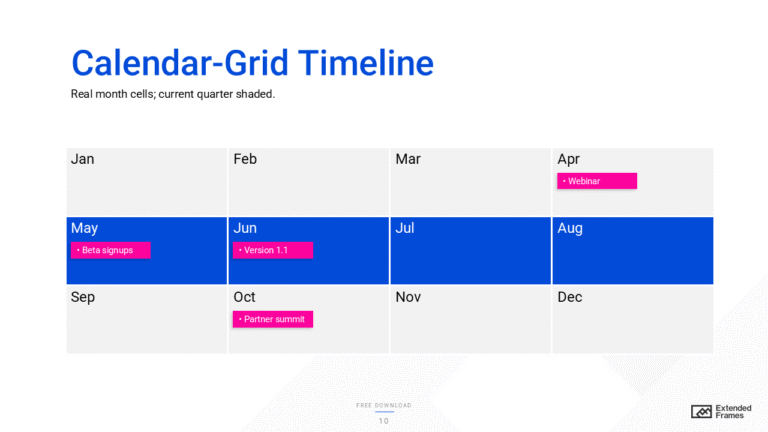 Calendar-Grid Timeline

Real month cells; current quarter shaded.

| Jan | Feb | Mar | Apr • Webinar |
|---|---|---|---|
| May • Beta signups | Jun • Version 1.1 | Jul | Aug |
| Sep | Oct • Partner summit | Nov | Dec |

FREE DOWNLOAD

10

Extended Frames